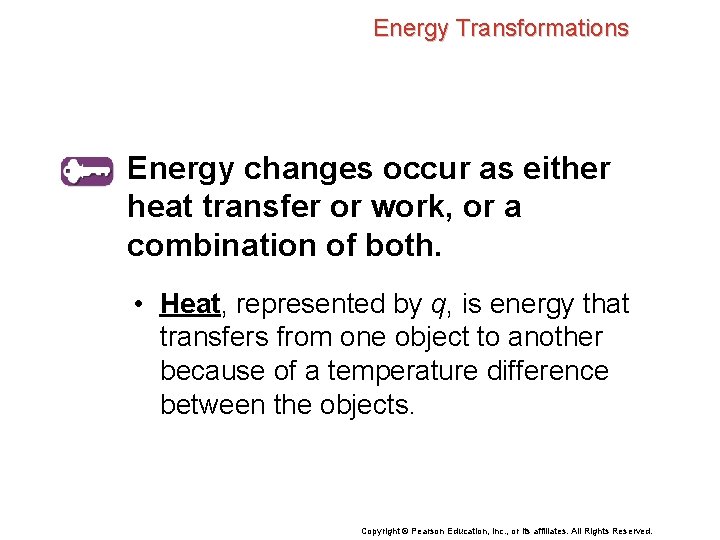 Energy Transformations

Energy changes occur as either heat transfer or work, or a combination of both.

• Heat, represented by $q$, is energy that transfers from one object to another because of a temperature difference between the objects.

Copyright © Pearson Education, Inc., or its affiliates. All Rights Reserved.